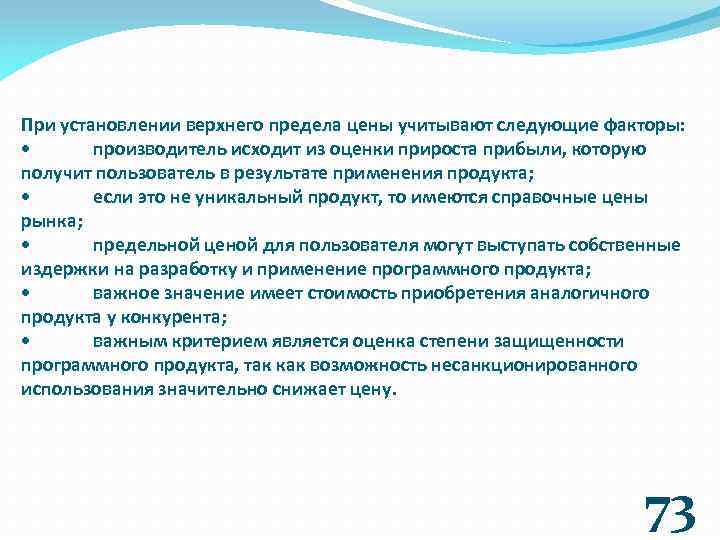 При установлении верхнего предела цены учитывают следующие факторы:
•	производитель исходит из оценки прироста прибыли, которую получит пользователь в результате применения продукта;
•	если это не уникальный продукт, то имеются справочные цены рынка;
•	предельной ценой для пользователя могут выступать собственные издержки на разработку и применение программного продукта;
•	важное значение имеет стоимость приобретения аналогичного продукта у конкурента;
•	важным критерием является оценка степени защищенности программного продукта, так как возможность несанкционированного использования значительно снижает цену.

73